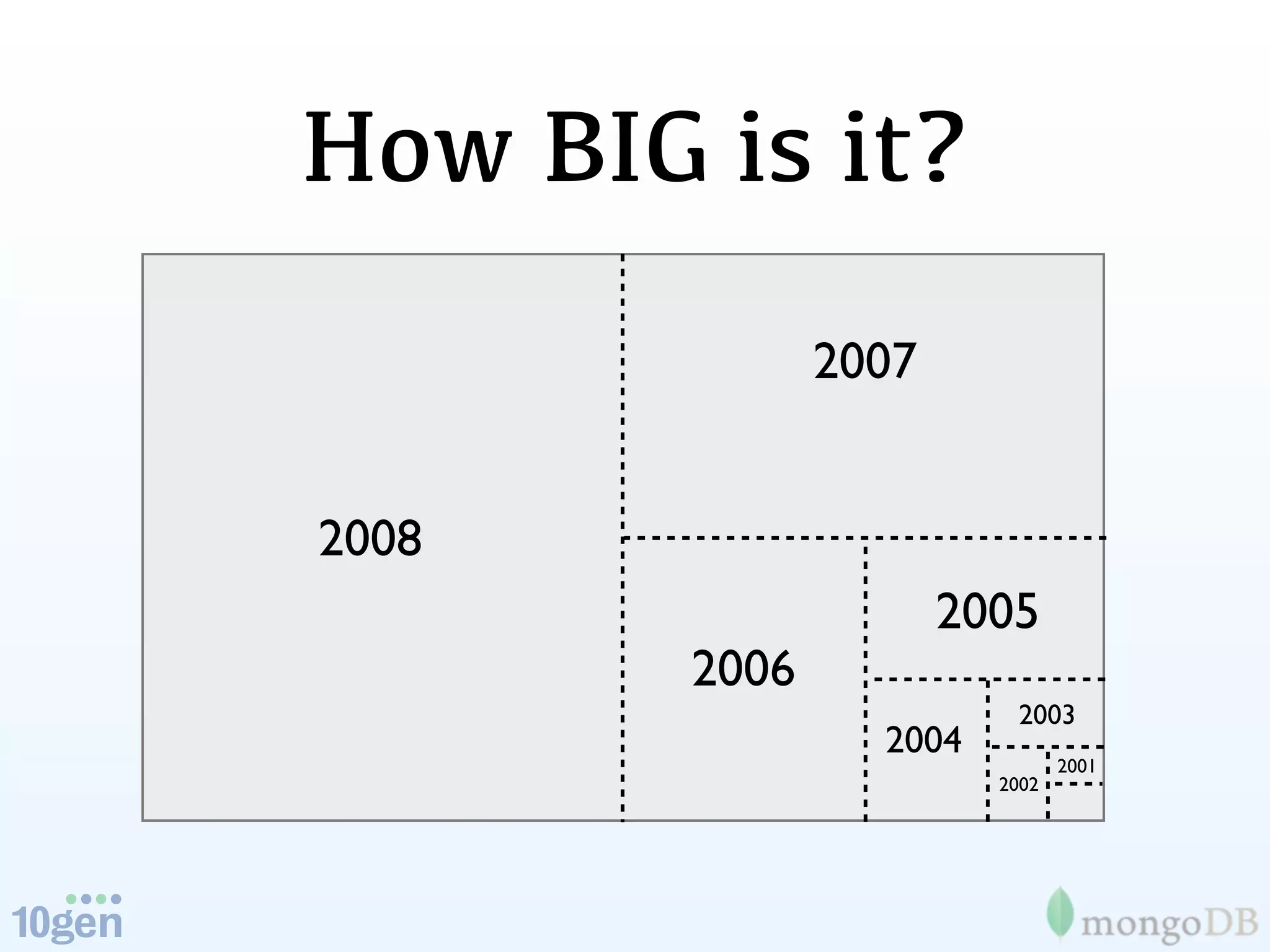 How BIG is it?

2008

2007

2006

2005

2004

2003

2002

2001

10gen

mongoDB